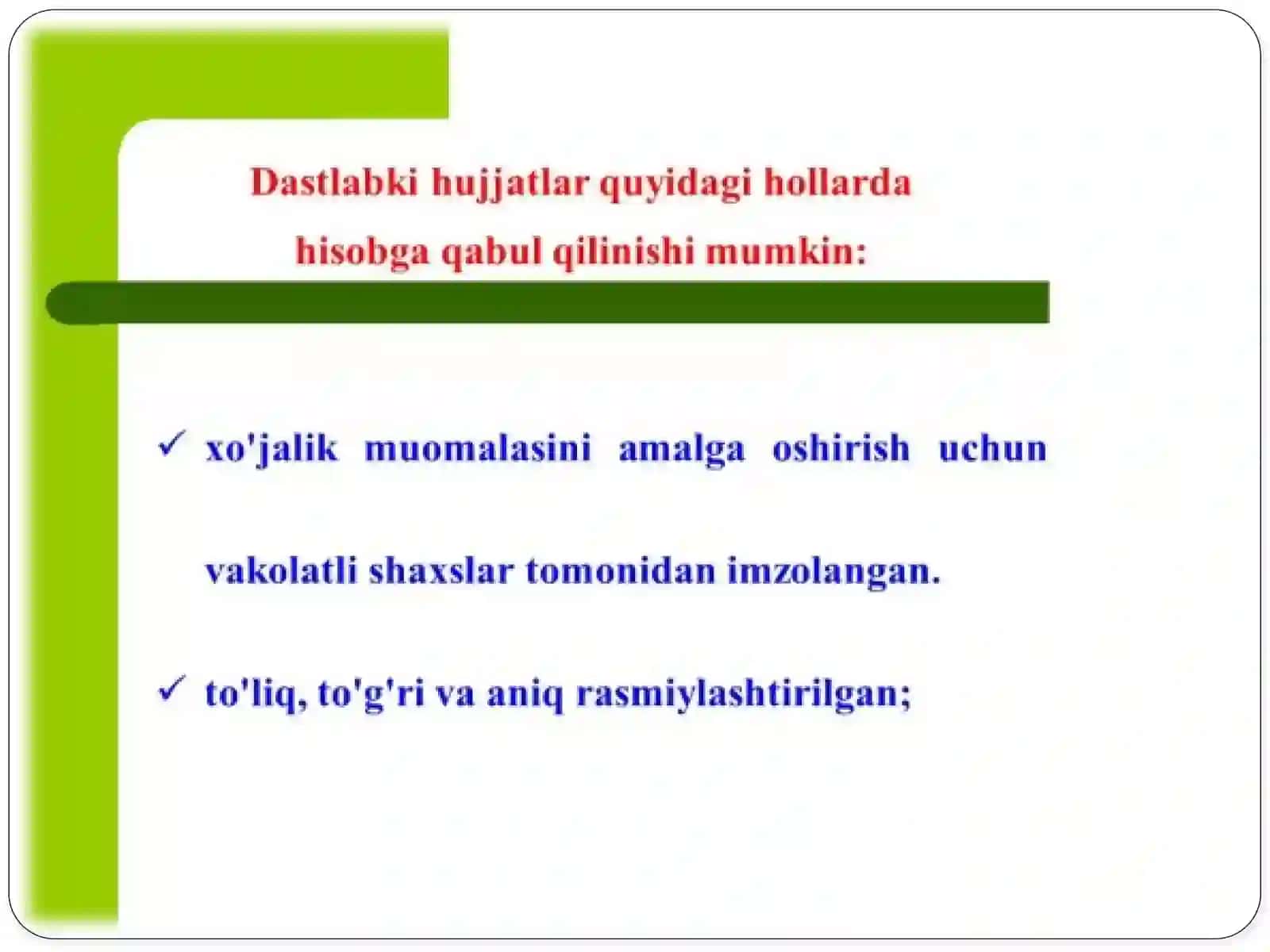 Dastlabki hujjatlar quyidagi hollarda hisobga qabul qilinishi mumkin:

✓ xo'jalik muomalasini amalga oshirish uchun vakolatli shaxslar tomonidan imzolangan.

✓ to'liq, to'g'ri va aniq rasmiylashtirilgan;